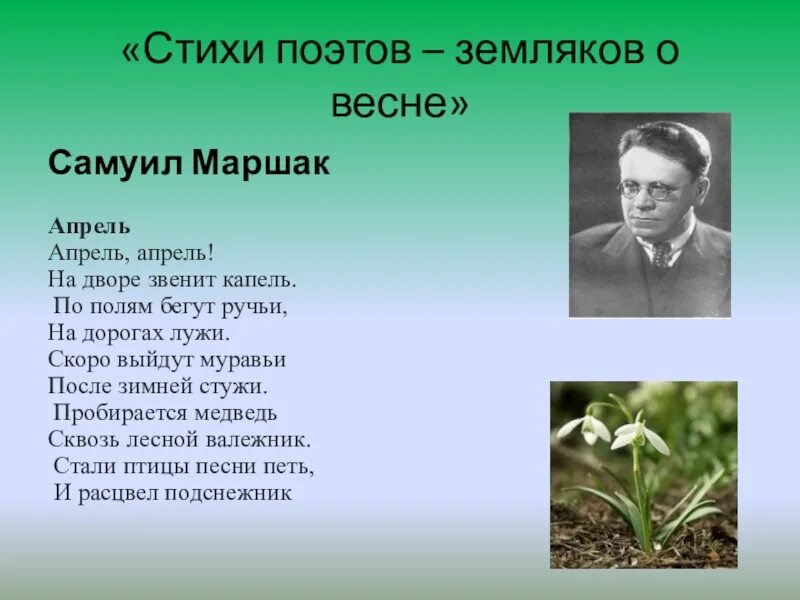 «Стихи поэтов – земляков о весне»

Самуил Маршак

Апрель
Апрель, апрель!
На дворе звенит капель.
По полям бегут ручьи,
На дорогах лужи.
Скоро выйдут муравьи
После зимней стужи.
Пробирается медведь
Сквозь лесной валежник.
Стали птицы песни петь,
И расцвел подснежник